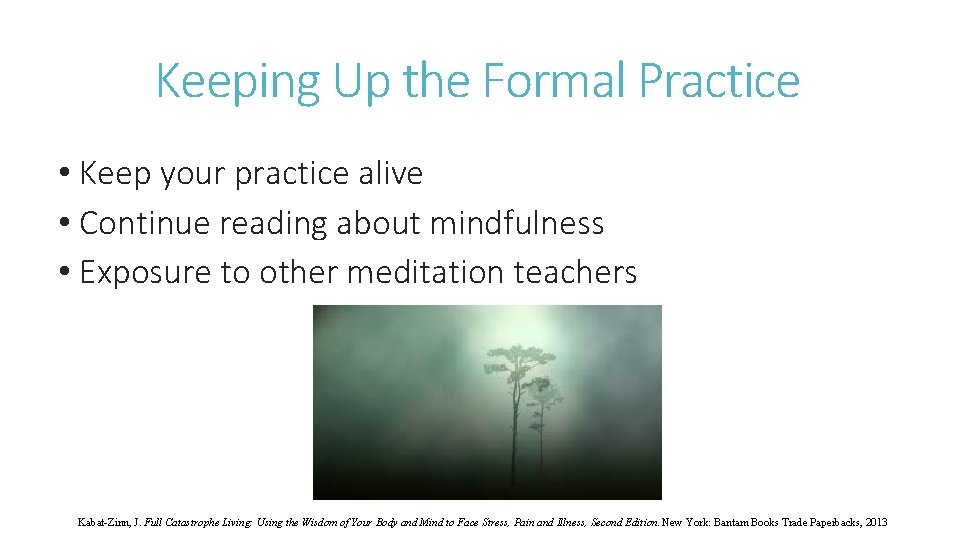 Keeping Up the Formal Practice

• Keep your practice alive
• Continue reading about mindfulness
• Exposure to other meditation teachers

Kabat-Zinn, J. Full Catastrophe Living: Using the Wisdom of Your Body and Mind to Face Stress, Pain and Illness, Second Edition. New York: Bantam Books Trade Paperbacks, 2013